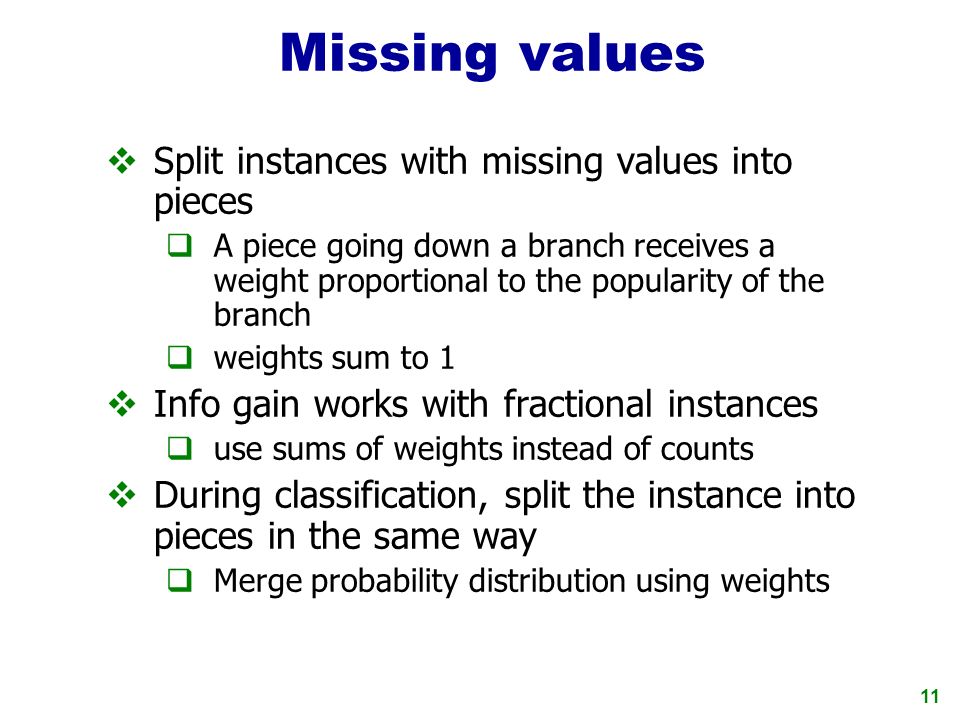 Missing values

❖ Split instances with missing values into pieces

❑ A piece going down a branch receives a weight proportional to the popularity of the branch

❑ weights sum to 1

❖ Info gain works with fractional instances

❑ use sums of weights instead of counts

❖ During classification, split the instance into pieces in the same way

❑ Merge probability distribution using weights

11